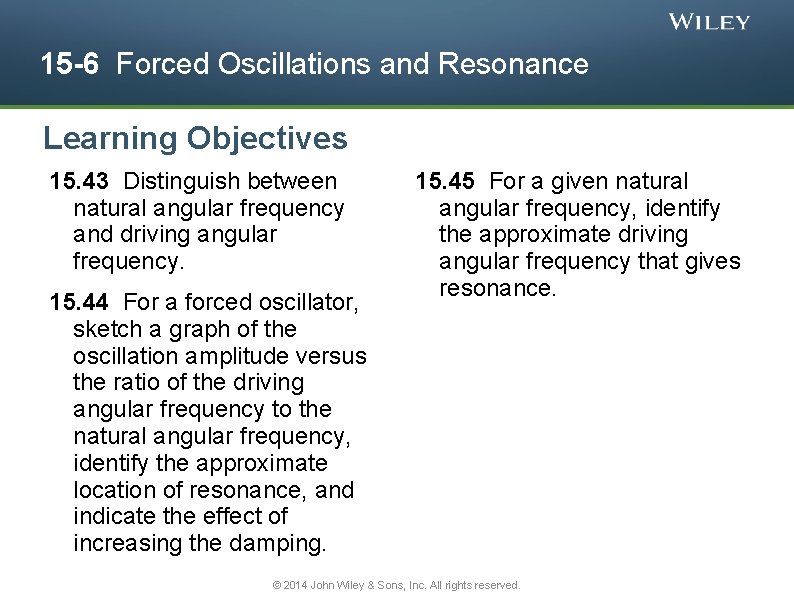 WILEY

15-6 Forced Oscillations and Resonance

Learning Objectives

15.43 Distinguish between natural angular frequency and driving angular frequency.

15.44 For a forced oscillator, sketch a graph of the oscillation amplitude versus the ratio of the driving angular frequency to the natural angular frequency, identify the approximate location of resonance, and indicate the effect of increasing the damping.

15.45 For a given natural angular frequency, identify the approximate driving angular frequency that gives resonance.

© 2014 John Wiley & Sons, Inc. All rights reserved.